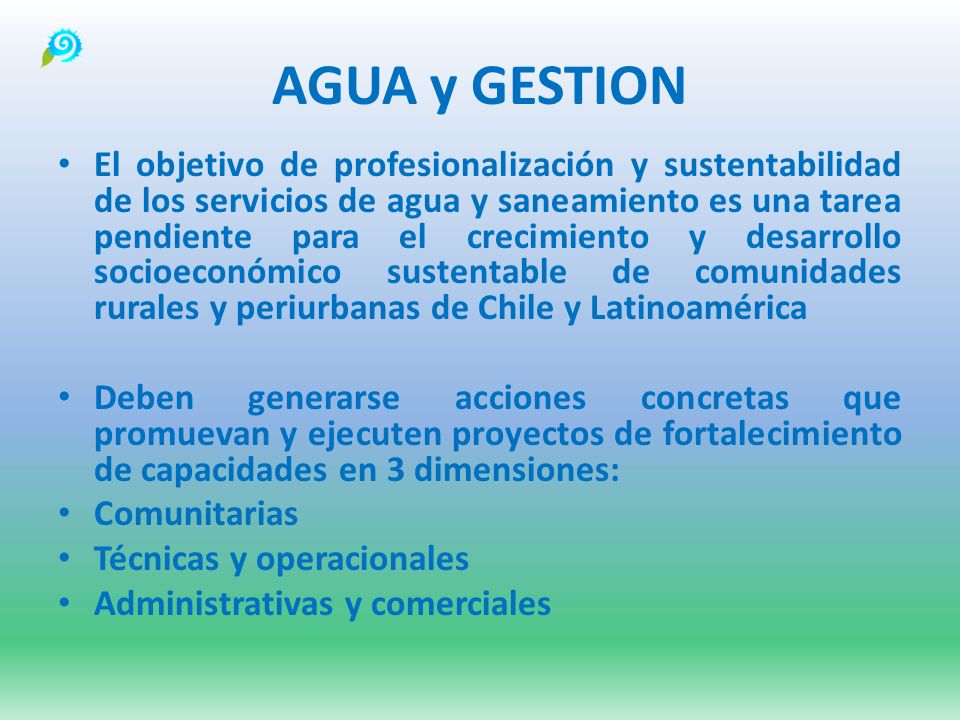 AGUA y GESTION

• El objetivo de profesionalización y sustentabilidad de los servicios de agua y saneamiento es una tarea pendiente para el crecimiento y desarrollo socioeconómico sustentable de comunidades rurales y periurbanas de Chile y Latinoamérica

• Deben generarse acciones concretas que promuevan y ejecuten proyectos de fortalecimiento de capacidades en 3 dimensiones:
• Comunitarias
• Técnicas y operacionales
• Administrativas y comerciales